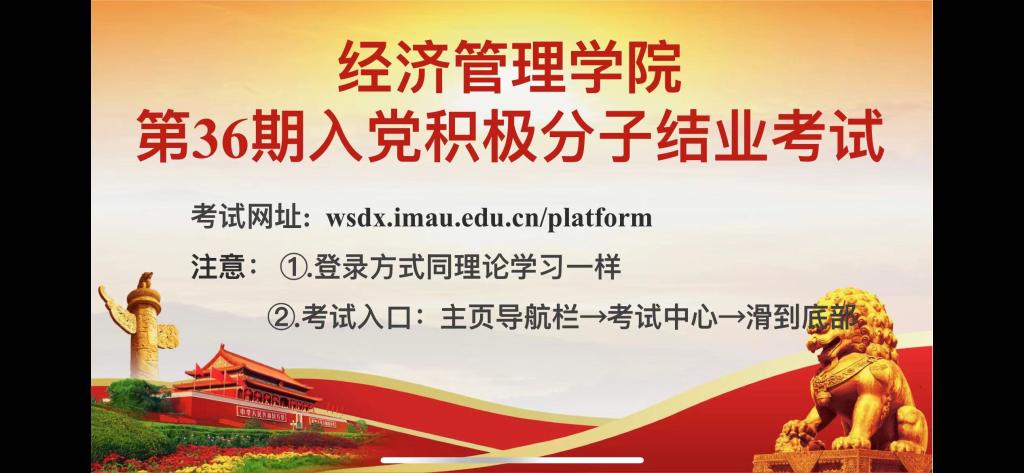 经济管理学院
第36期入党积极分子结业考试

考试网址：wsdx.imau.edu.cn/platform

注意：①.登录方式同理论学习一样

②.考试入口：主页导航栏→考试中心→滑到底部